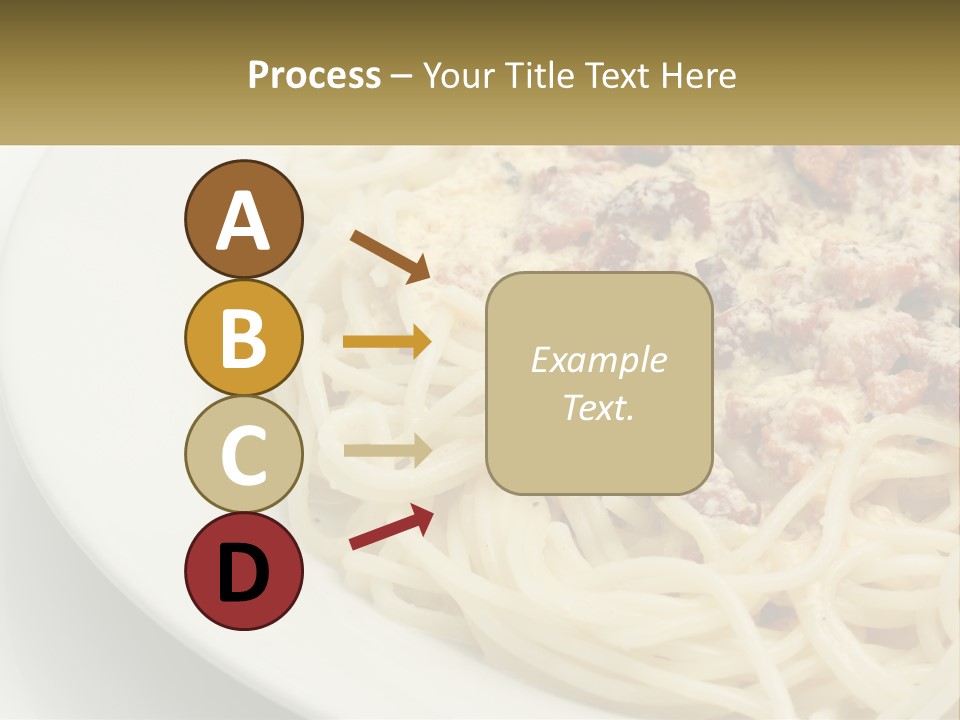 Process – Your Title Text Here

A
B
C
D

Example Text.